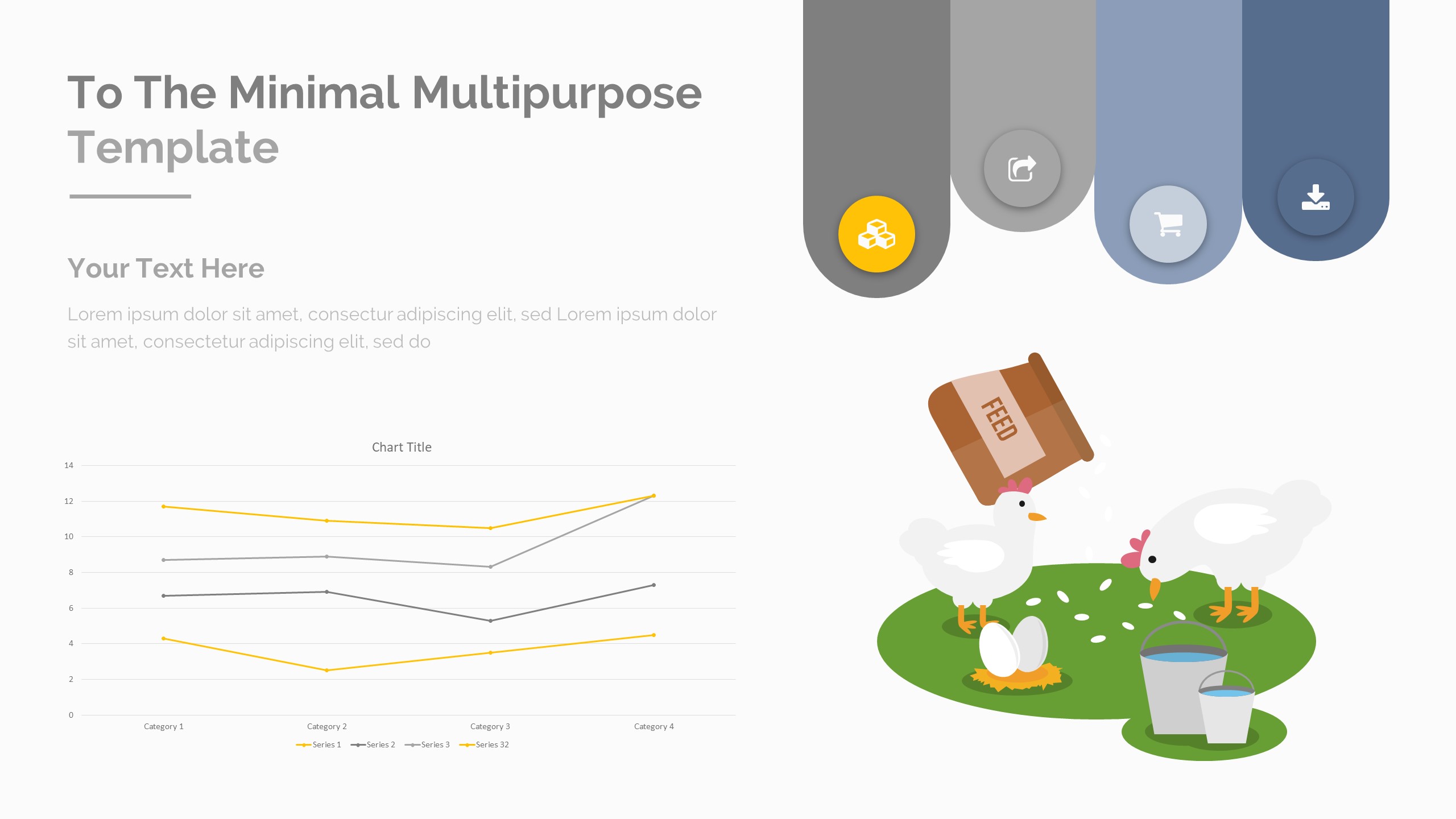 To The Minimal Multipurpose Template

Your Text Here

Lorem ipsum dolor sit amet, consectur adipiscing elit, sed Lorem ipsum dolor sit amet, consectetur adipiscing elit, sed do

Chart Title

14
12
10
8
6
4
2
0

Category 1 Category 2 Category 3 Category 4

Series 1 Series 2 Series 3 Series 32

FEED